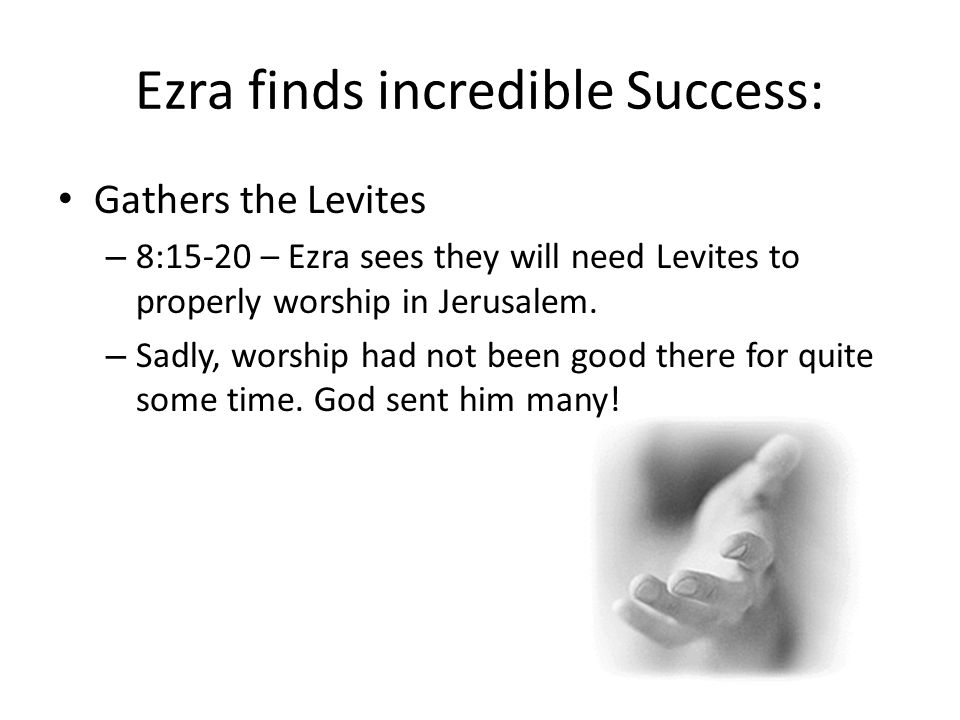 Ezra finds incredible Success:

• Gathers the Levites
– 8:15-20 – Ezra sees they will need Levites to properly worship in Jerusalem.
– Sadly, worship had not been good there for quite some time. God sent him many!